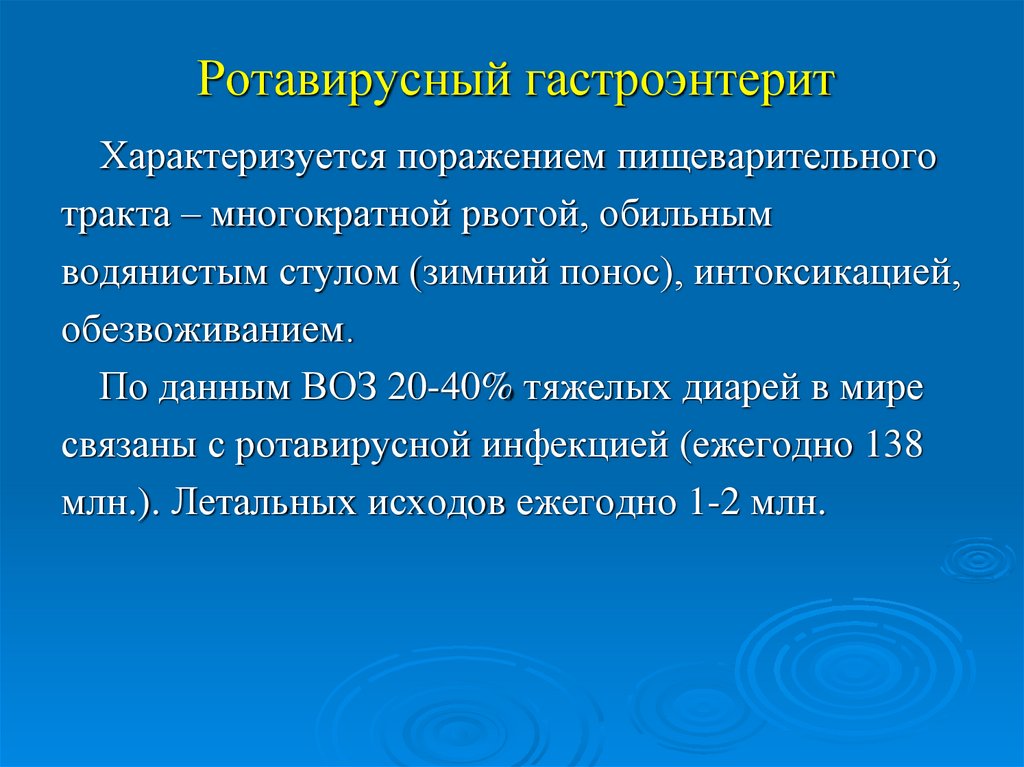 Ротавирусный гастроэнтерит

Характеризуется поражением пищеварительного тракта – многократной рвотой, обильным водянистым стулом (зимний понос), интоксикацией, обезвоживанием.

По данным ВОЗ 20-40% тяжелых диарей в мире связаны с ротавирусной инфекцией (ежегодно 138 млн.). Летальных исходов ежегодно 1-2 млн.